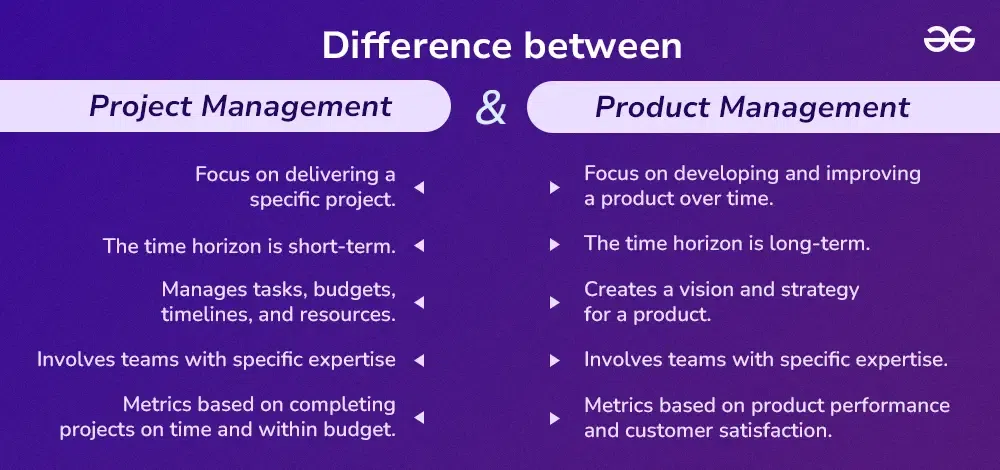 Difference between

Project Management & Product Management

Focus on delivering a specific project.

The time horizon is short-term.

Manages tasks, budgets, timelines, and resources.

Involves teams with specific expertise

Metrics based on completing projects on time and within budget.

Focus on developing and improving a product over time.

The time horizon is long-term.

Creates a vision and strategy for a product.

Involves teams with specific expertise.

Metrics based on product performance and customer satisfaction.